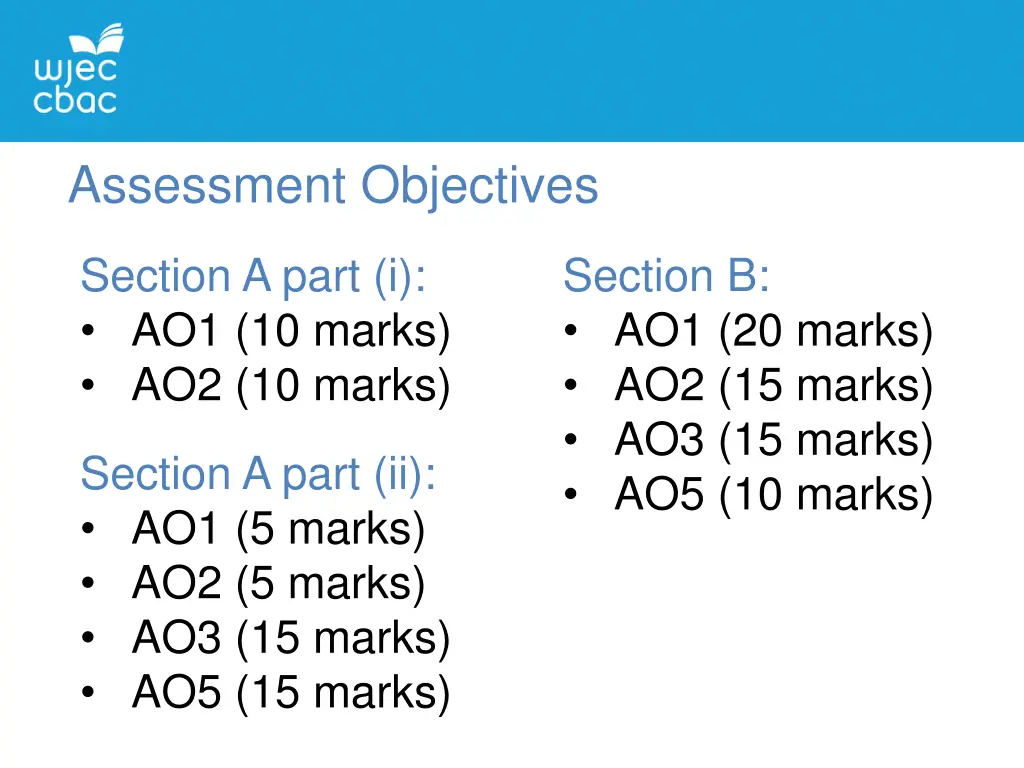 wjec
cbac

Assessment Objectives

Section A part (i):
• AO1 (10 marks)
• AO2 (10 marks)

Section A part (ii):
• AO1 (5 marks)
• AO2 (5 marks)
• AO3 (15 marks)
• AO5 (15 marks)

Section B:
• AO1 (20 marks)
• AO2 (15 marks)
• AO3 (15 marks)
• AO5 (10 marks)